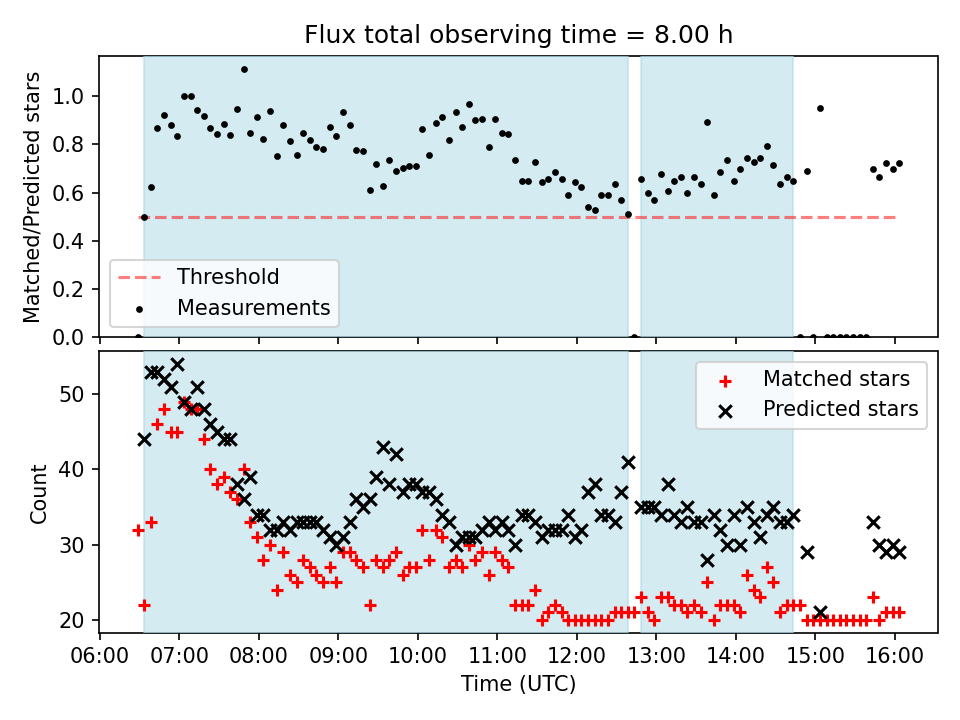 Flux total observing time = 8.00 h

Matched/Predicted stars

1.0
0.8
0.6
0.4
0.2
0.0

Threshold
Measurements

Count

50
40
30
20

Matched stars
Predicted stars

06:00 07:00 08:00 09:00 10:00 11:00 12:00 13:00 14:00 15:00 16:00

Time (UTC)